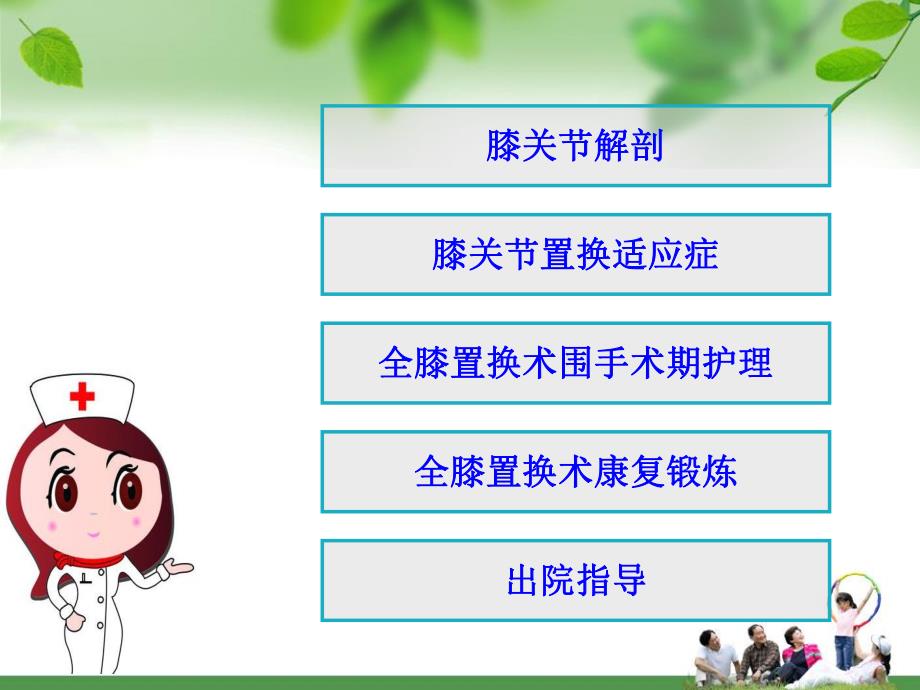 膝关节解剖

膝关节置换适应症

全膝置换术围手术期护理

全膝置换术康复锻炼

出院指导